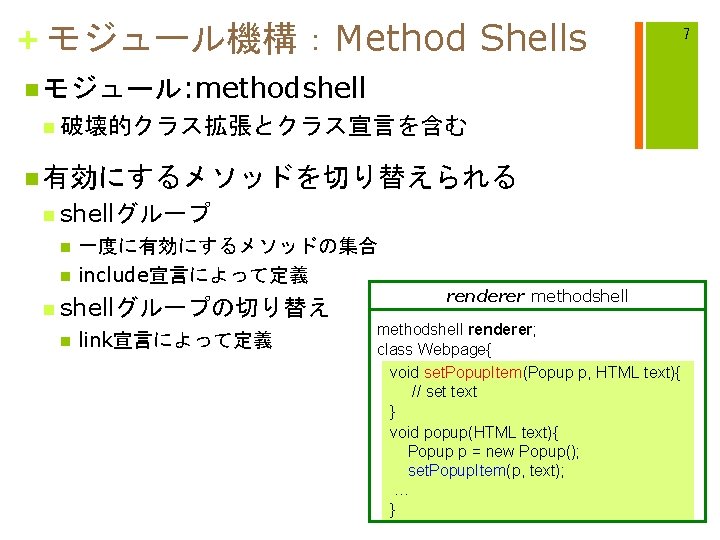 + モジュール機構：Method Shells

7

モジュール:methodshell

破壊的クラス拡張とクラス宣言を含む

有効にするメソッドを切り替えられる

shellグループ

一度に有効にするメソッドの集合

include宣言によって定義

shellグループの切り替え

link宣言によって定義

renderer methodshell

methodshell renderer;
class Webpage{
void setPopupItem(Popup p, HTML text){
// set text
}
void popup(HTML text){
Popup p = new Popup();
setPopupItem(p, text);
...
}